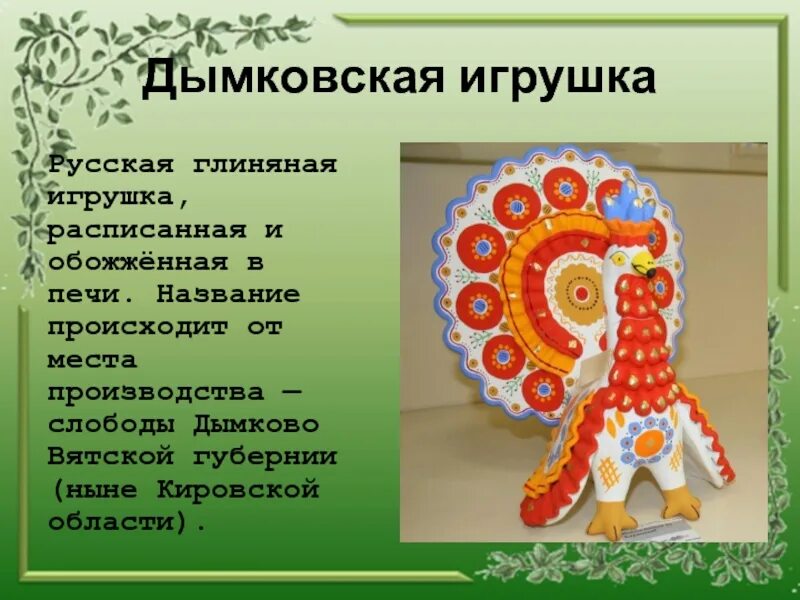 Дымковская игрушка

Русская глиняная игрушка, расписанная и обожжённая в печи. Название происходит от места производства — слободы Дымково Вятской губернии (ныне Кировской области).